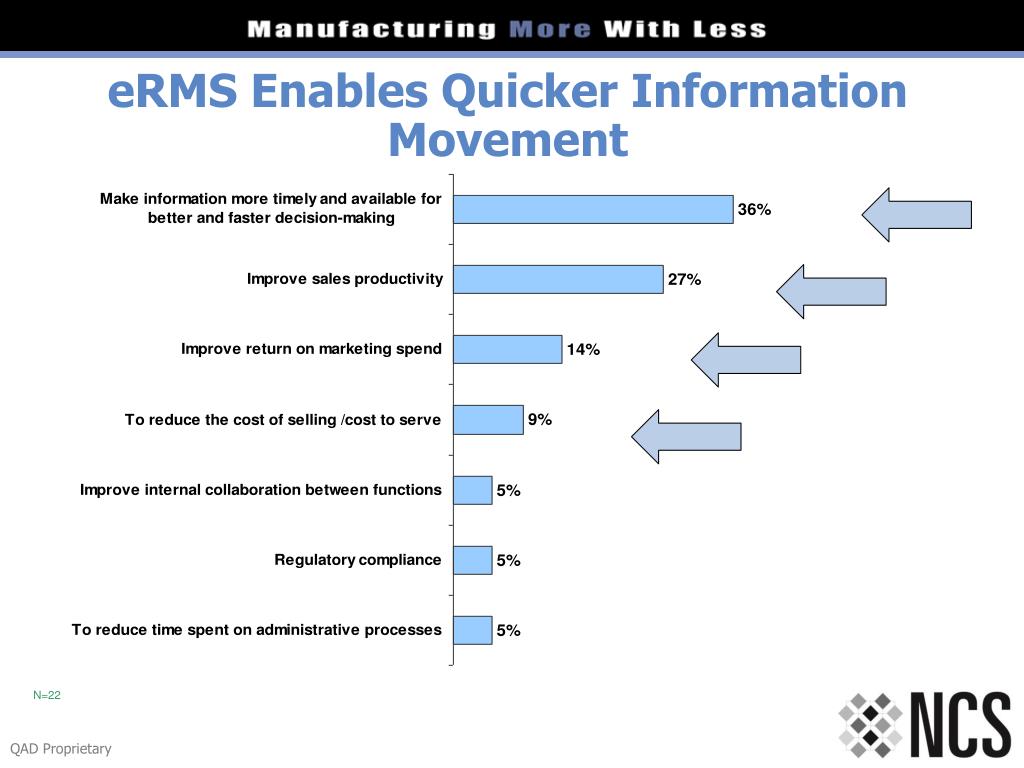 Manufacturing More With Less

eRMS Enables Quicker Information Movement

Make information more timely and available for better and faster decision-making 36%

Improve sales productivity 27%

Improve return on marketing spend 14%

To reduce the cost of selling /cost to serve 9%

Improve internal collaboration between functions 5%

Regulatory compliance 5%

To reduce time spent on administrative processes 5%

N=22

QAD Proprietary

NCS